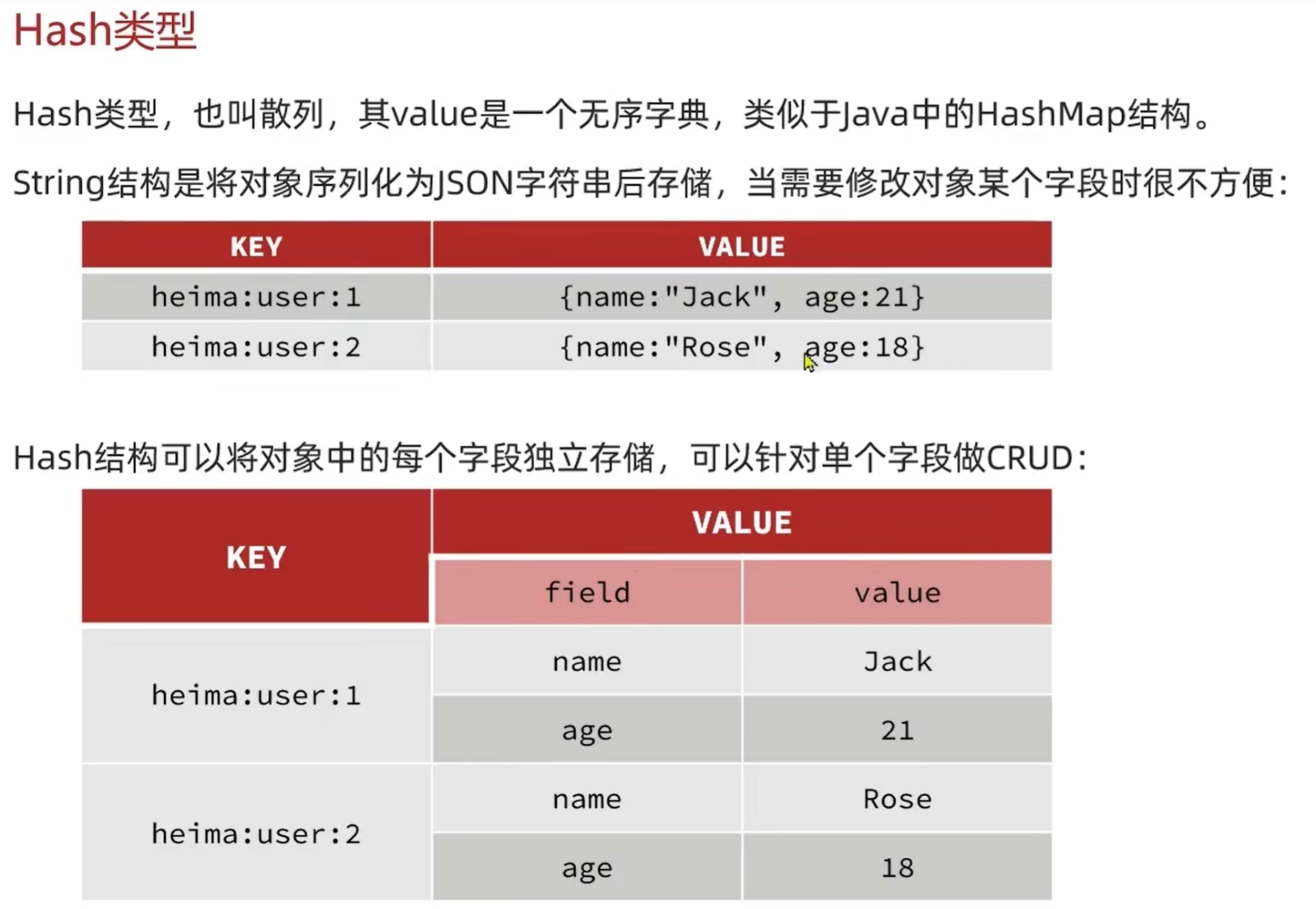 Hash类型

Hash类型，也叫散列，其value是一个无序字典，类似于Java中的HashMap结构。

String结构是将对象序列化为JSON字符串后存储，当需要修改对象某个字段时很不方便：

| KEY | VALUE |
|---|---|
| heima:user:1 | {name:"Jack", age:21} |
| heima:user:2 | {name:"Rose", age:18} |

Hash结构可以将对象中的每个字段独立存储，可以针对单个字段做CRUD：

| KEY | VALUE | |
|---|---|---|
| | field | value |
| heima:user:1 | name | Jack |
| | age | 21 |
| heima:user:2 | name | Rose |
| | age | 18 |